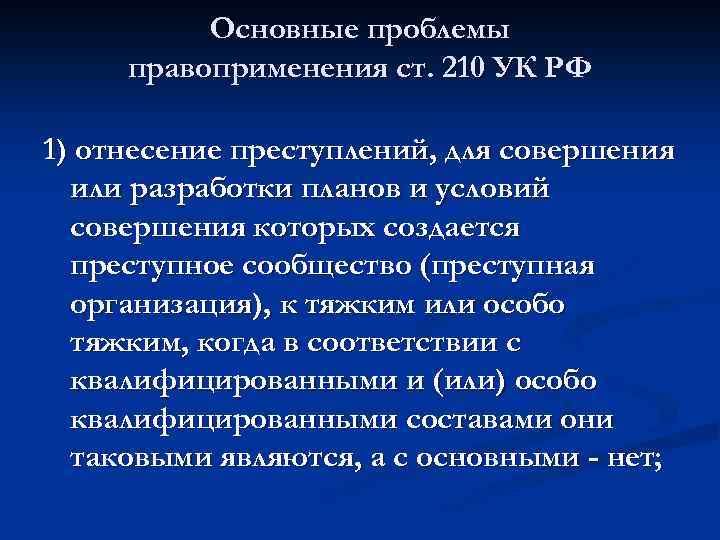 Основные проблемы правоприменения ст. 210 УК РФ

1) отнесение преступлений, для совершения или разработки планов и условий совершения которых создается преступное сообщество (преступная организация), к тяжким или особо тяжким, когда в соответствии с квалифицированными и (или) особо квалифицированными составами они таковыми являются, а с основными - нет;